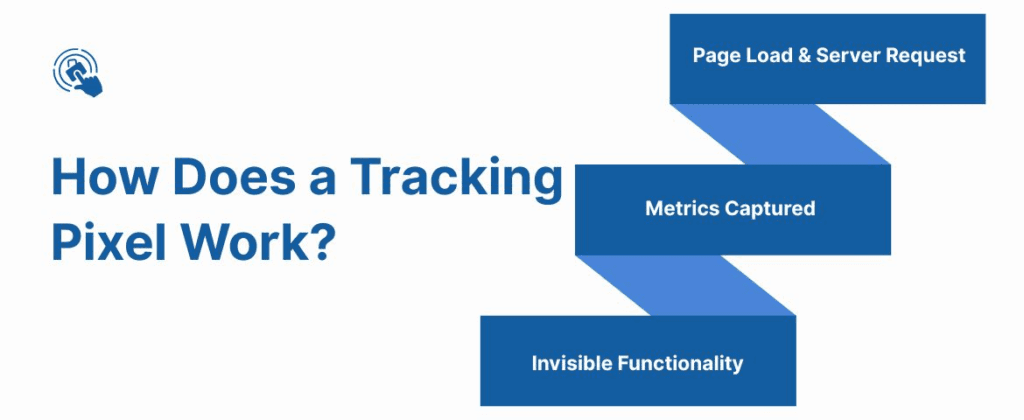 How Does a Tracking Pixel Work?

Page Load & Server Request

Metrics Captured

Invisible Functionality